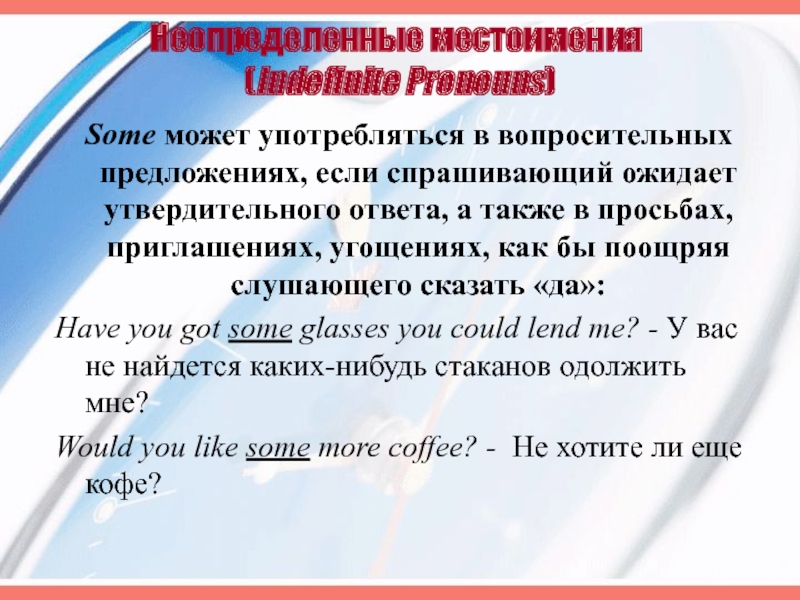 Неопределенные местоимения
(Indefinite Pronouns)

Some может употребляться в вопросительных предложениях, если спрашивающий ожидает утвердительного ответа, а также в просьбах, приглашениях, угощениях, как бы поощряя слушающего сказать «да»:

Have you got some glasses you could lend me? - У вас не найдется каких-нибудь стаканов одолжить мне?

Would you like some more coffee? - Не хотите ли еще кофе?